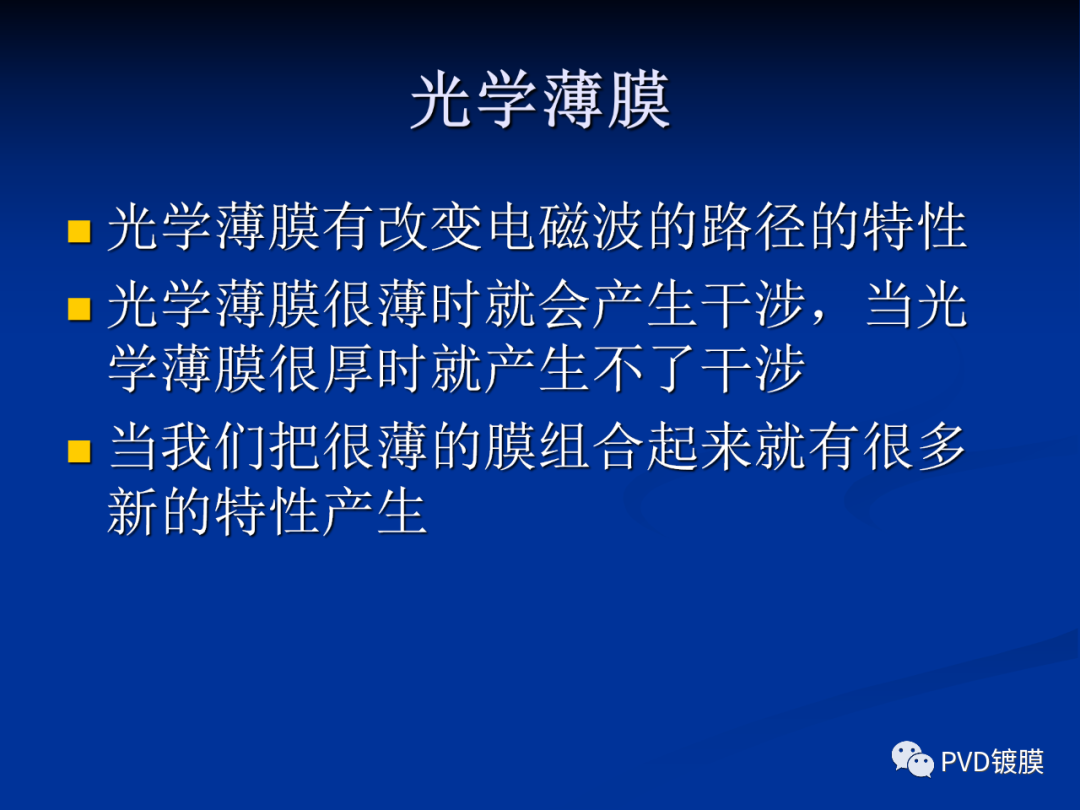 光学薄膜

光学薄膜有改变电磁波的路径的特性

光学薄膜很薄时就会产生干涉，当光学薄膜很厚时就产生不了干涉

当我们把很薄的膜组合起来就有很多新的特性产生

PVD镀膜